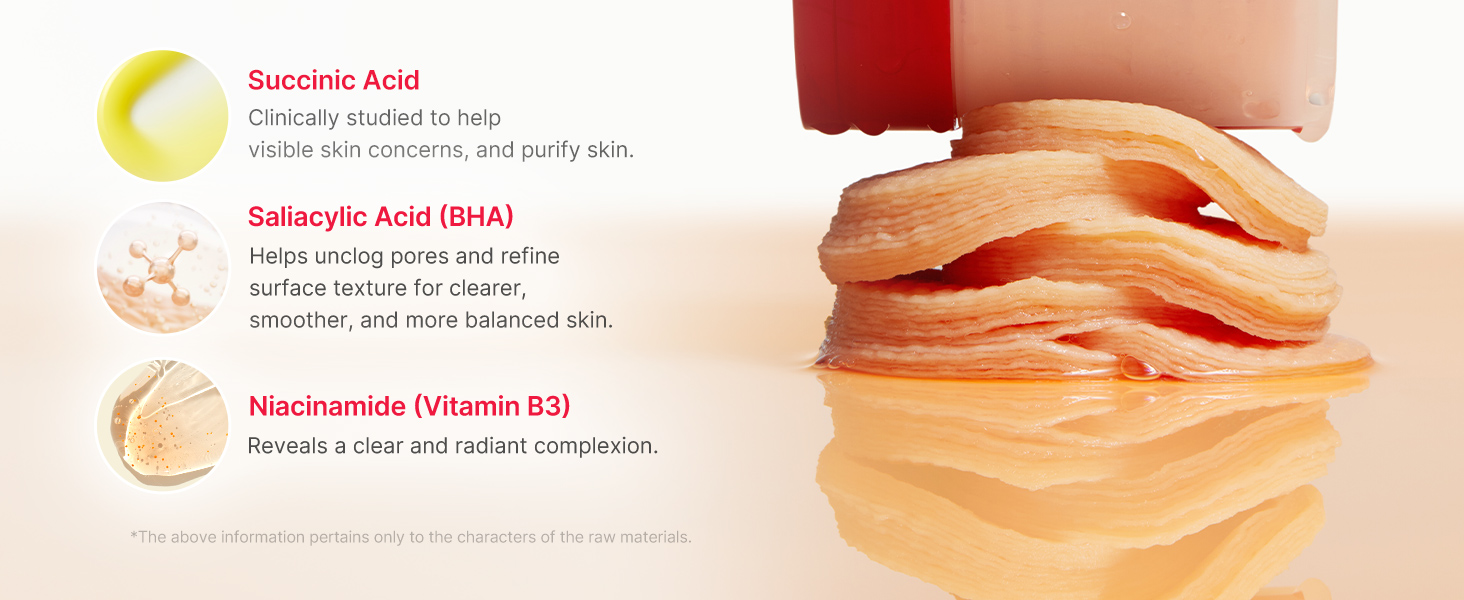 Succinic Acid
Clinically studied to help visible skin concerns, and purify skin.

Saliacylic Acid (BHA)
Helps unclog pores and refine surface texture for clearer, smoother, and more balanced skin.

Niacinamide (Vitamin B3)
Reveals a clear and radiant complexion.

*The above information pertains only to the characters of the raw materials.